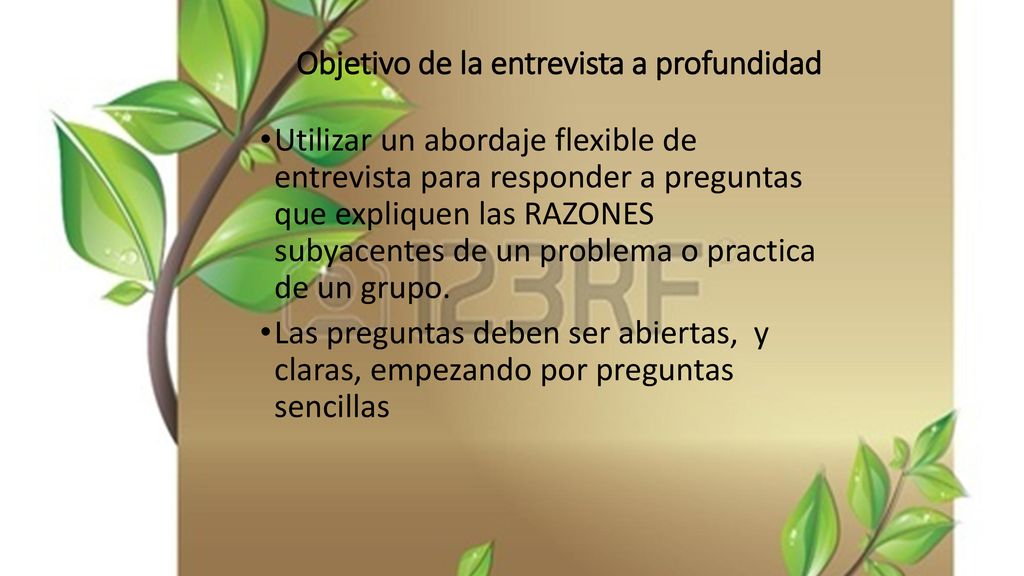 Objetivo de la entrevista a profundidad

• Utilizar un abordaje flexible de entrevista para responder a preguntas que expliquen las RAZONES subyacentes de un problema o practica de un grupo.

• Las preguntas deben ser abiertas,  y claras, empezando por preguntas sencillas

123RF